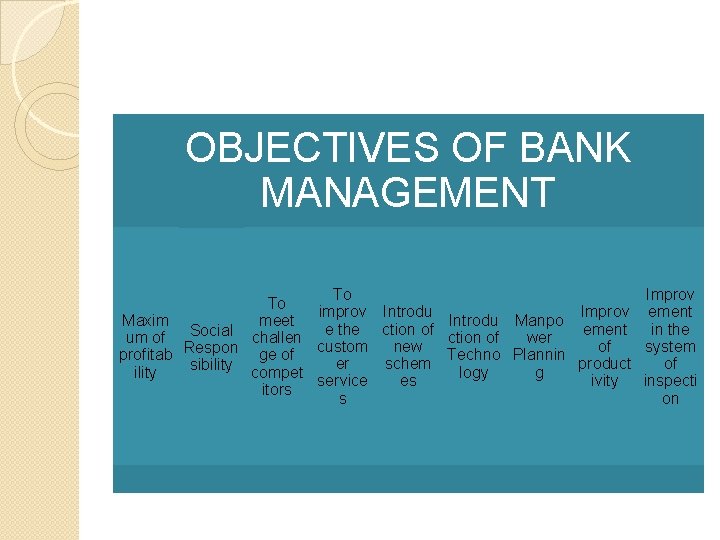 OBJECTIVES OF BANK MANAGEMENT

Maximum of profitability

Social Responsibility

To meet challenge of competitors

To improve the customer services

Introduction of new schemes

Introduction of Technology

Manpower Planning

Improvement of productivity

Improvement in the system of inspection